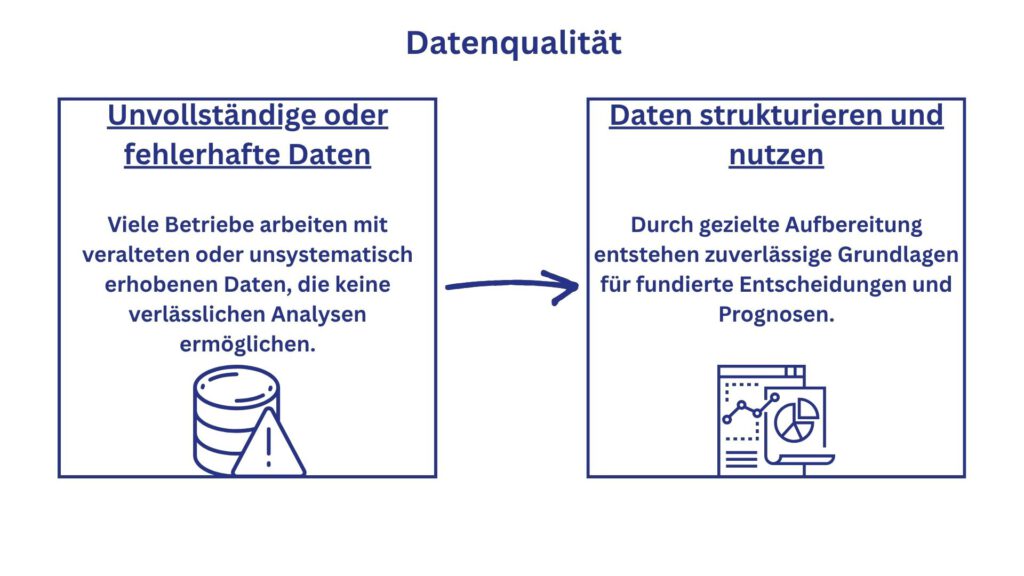 Datenqualität

Unvollständige oder fehlerhafte Daten

Viele Betriebe arbeiten mit veralteten oder unsystematisch erhobenen Daten, die keine verlässlichen Analysen ermöglichen.

Daten strukturieren und nutzen

Durch gezielte Aufbereitung entstehen zuverlässige Grundlagen für fundierte Entscheidungen und Prognosen.